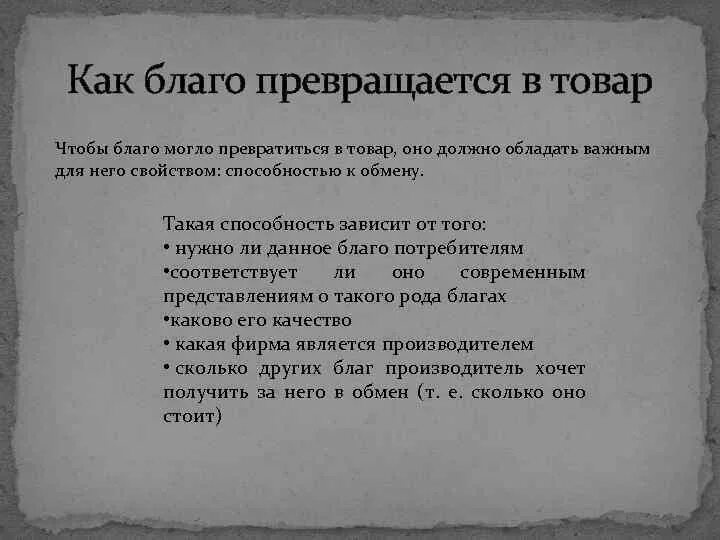 Как благо превращается в товар

Чтобы благо могло превратиться в товар, оно должно обладать важным для него свойством: способностью к обмену.

Такая способность зависит от того:
• нужно ли данное благо потребителям
•соответствует ли оно современным представлениям о такого рода благах
•каково его качество
• какая фирма является производителем
• сколько других благ производитель хочет получить за него в обмен (т. е. сколько оно стоит)